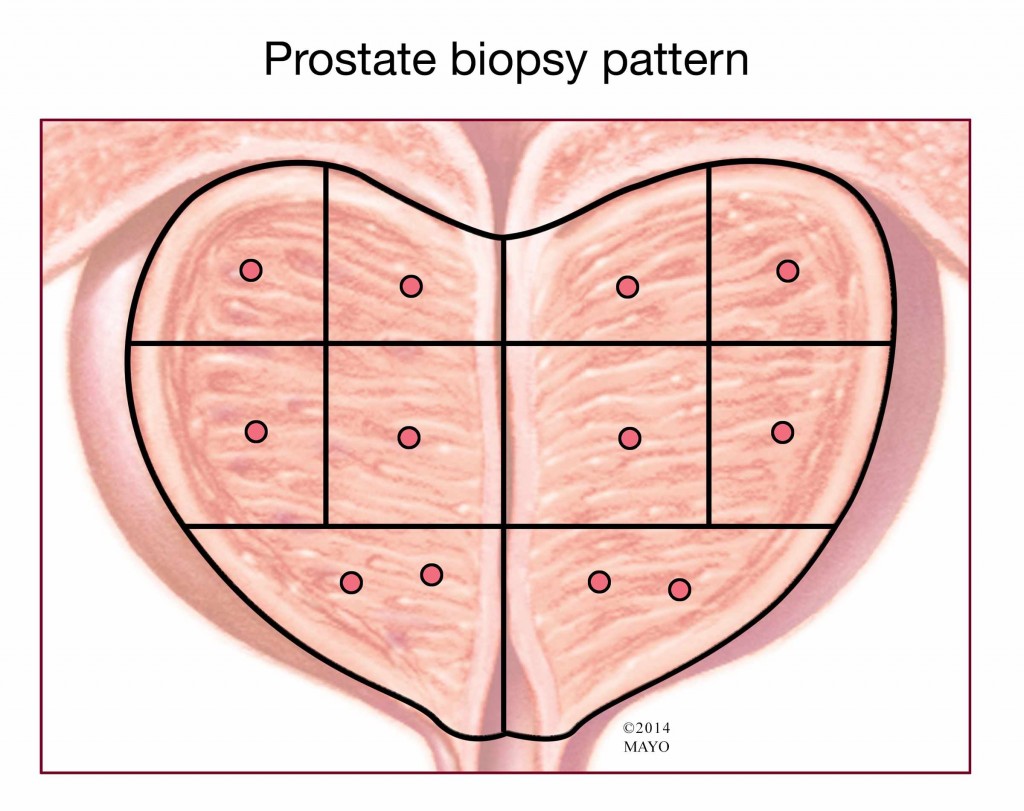 Prostate biopsy pattern

©2014
MAYO